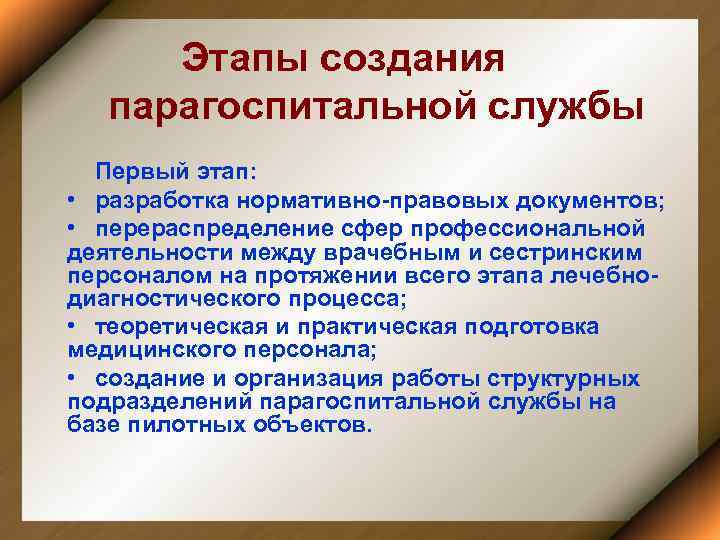 Этапы создания парагоспитальной службы

Первый этап:

• разработка нормативно-правовых документов;

• перераспределение сфер профессиональной деятельности между врачебным и сестринским персоналом на протяжении всего этапа лечебно-диагностического процесса;

• теоретическая и практическая подготовка медицинского персонала;

• создание и организация работы структурных подразделений парагоспитальной службы на базе пилотных объектов.